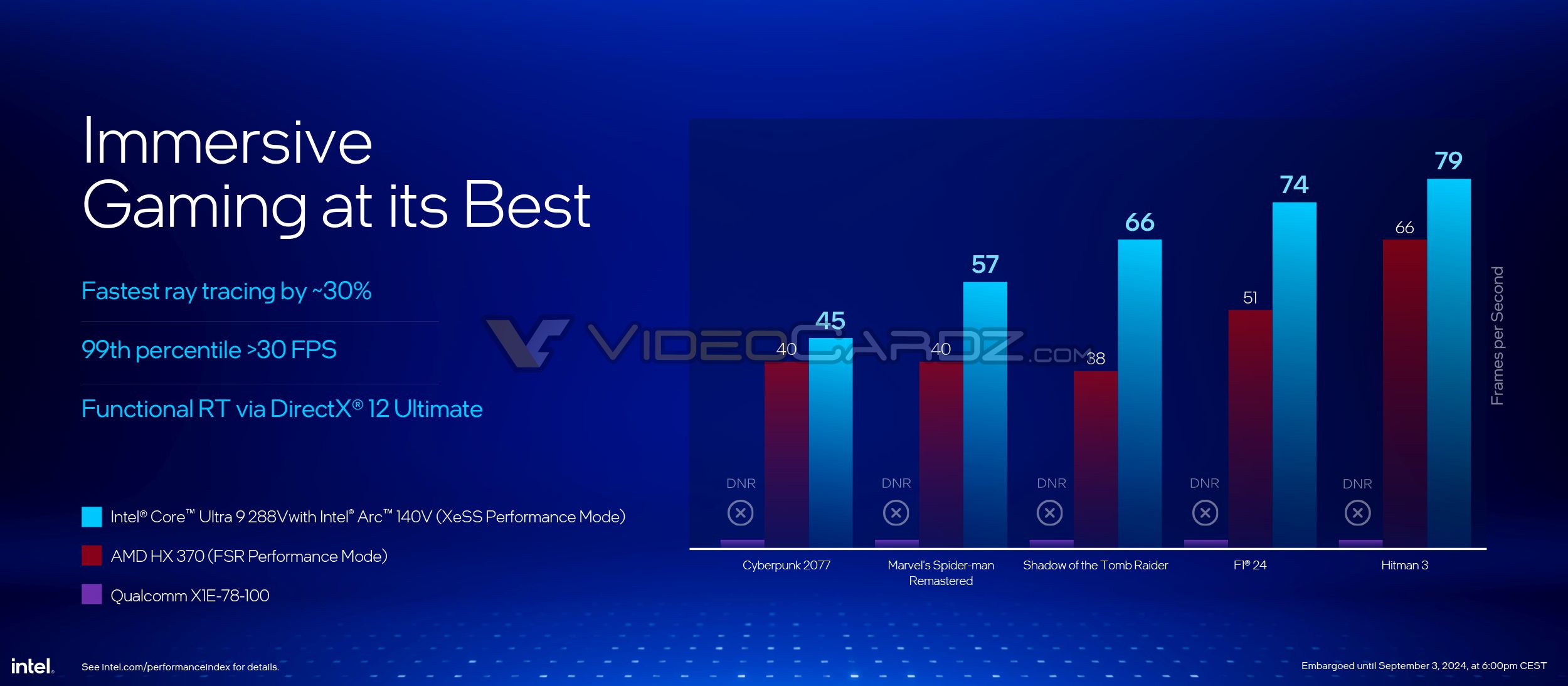 Immersive Gaming at its Best

Fastest ray tracing by ~30%

99th percentile >30 FPS

Functional RT via DirectX® 12 Ultimate

Intel® Core™ Ultra 9 288V with Intel® Arc™ 140V (XeSS Performance Mode)

AMD HX 370 (FSR Performance Mode)

Qualcomm X1E-78-100

VIDEOCARDZ.COM

DNR 40 45
DNR 40 57
DNR 38 66
DNR 51 74
DNR 66 79

Cyberpunk 2077
Marvel's Spider-man Remastered
Shadow of the Tomb Raider
F1® 24
Hitman 3

Frames per Second

intel.

See intel.com/performanceindex for details.

Embargoed until September 3, 2024, at 6:00pm CEST